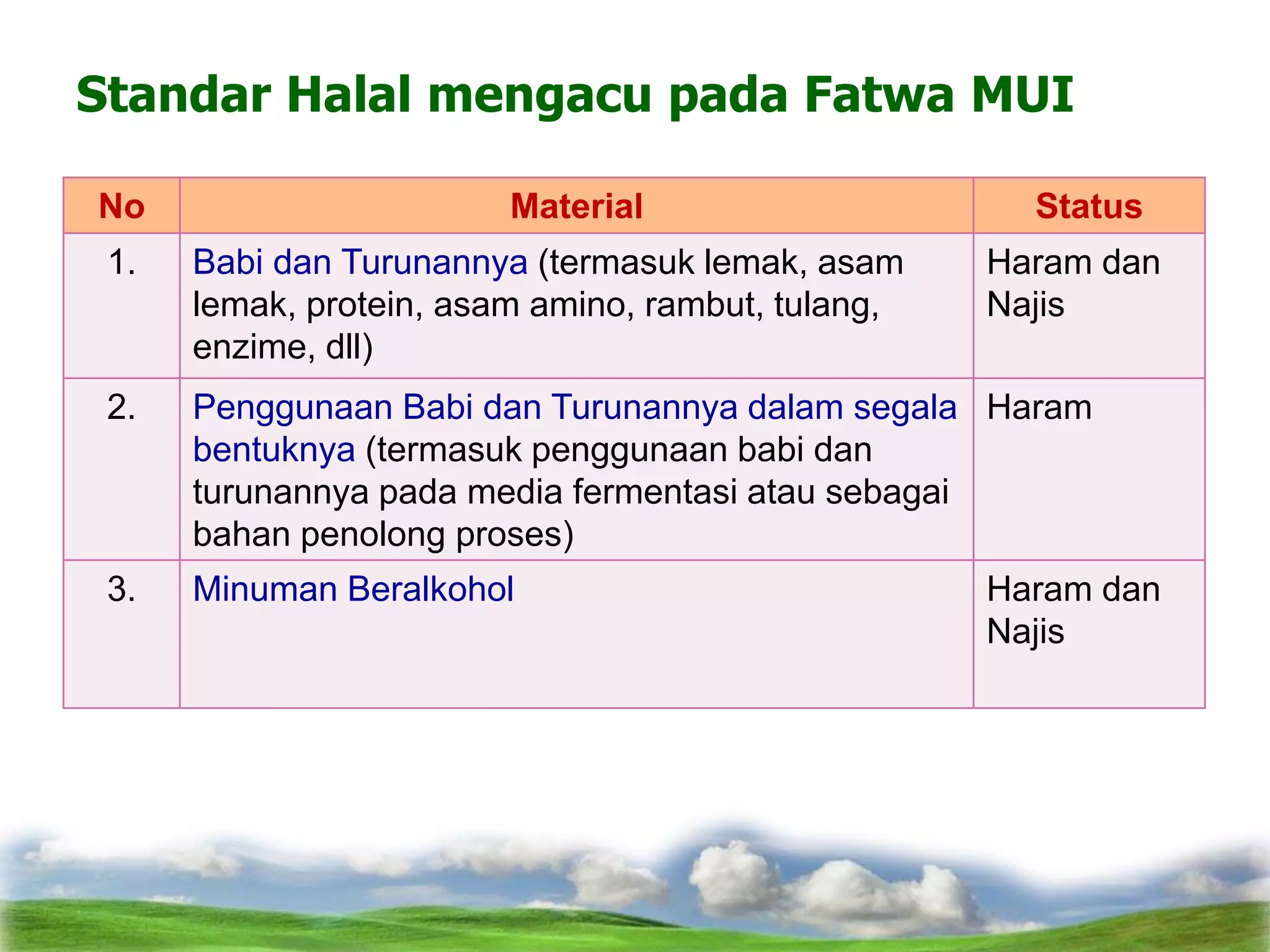 Standar Halal mengacu pada Fatwa MUI

| No | Material | Status |
|---|---|---|
| 1. | Babi dan Turunannya (termasuk lemak, asam lemak, protein, asam amino, rambut, tulang, enzime, dll) | Haram dan Najis |
| 2. | Penggunaan Babi dan Turunannya dalam segala bentuknya (termasuk penggunaan babi dan turunannya pada media fermentasi atau sebagai bahan penolong proses) | Haram |
| 3. | Minuman Beralkohol | Haram dan Najis |